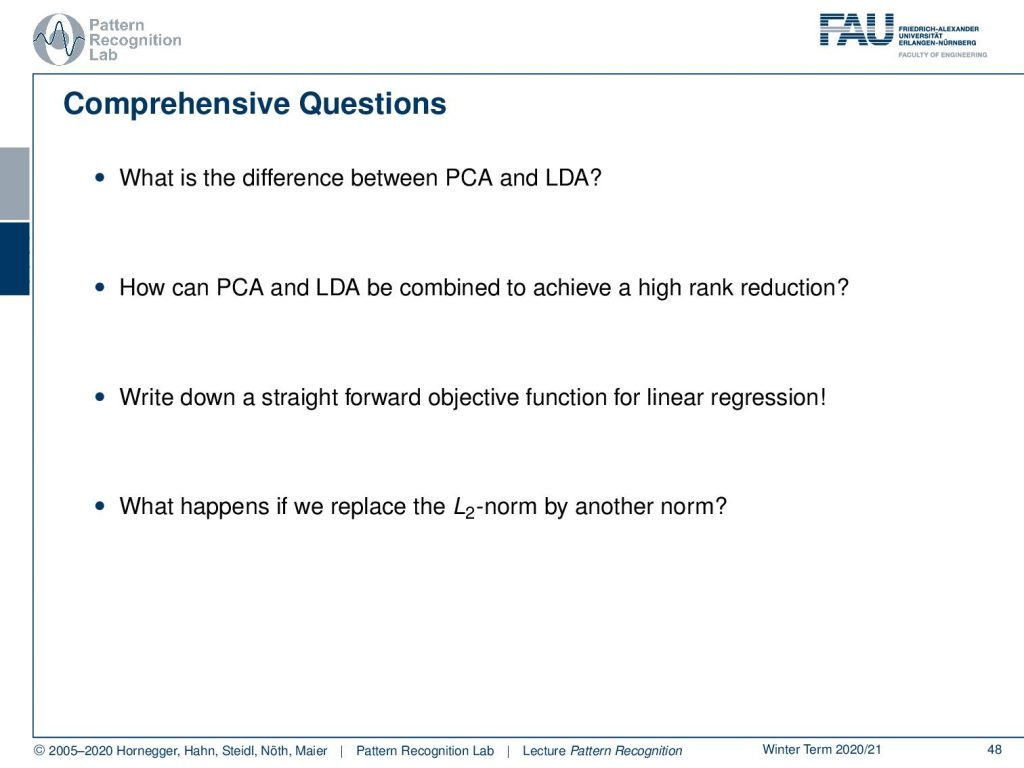 Pattern Recognition Lab

FAU FRIEDRICH-ALEXANDER UNIVERSITÄT ERLANGEN-NÜRNBERG FACULTY OF ENGINEERING

Comprehensive Questions

• What is the difference between PCA and LDA?

• How can PCA and LDA be combined to achieve a high rank reduction?

• Write down a straight forward objective function for linear regression!

• What happens if we replace the $L_2$-norm by another norm?

© 2005–2020 Hornegger, Hahn, Steidl, Nöth, Maier | Pattern Recognition Lab | Lecture Pattern Recognition Winter Term 2020/21 48